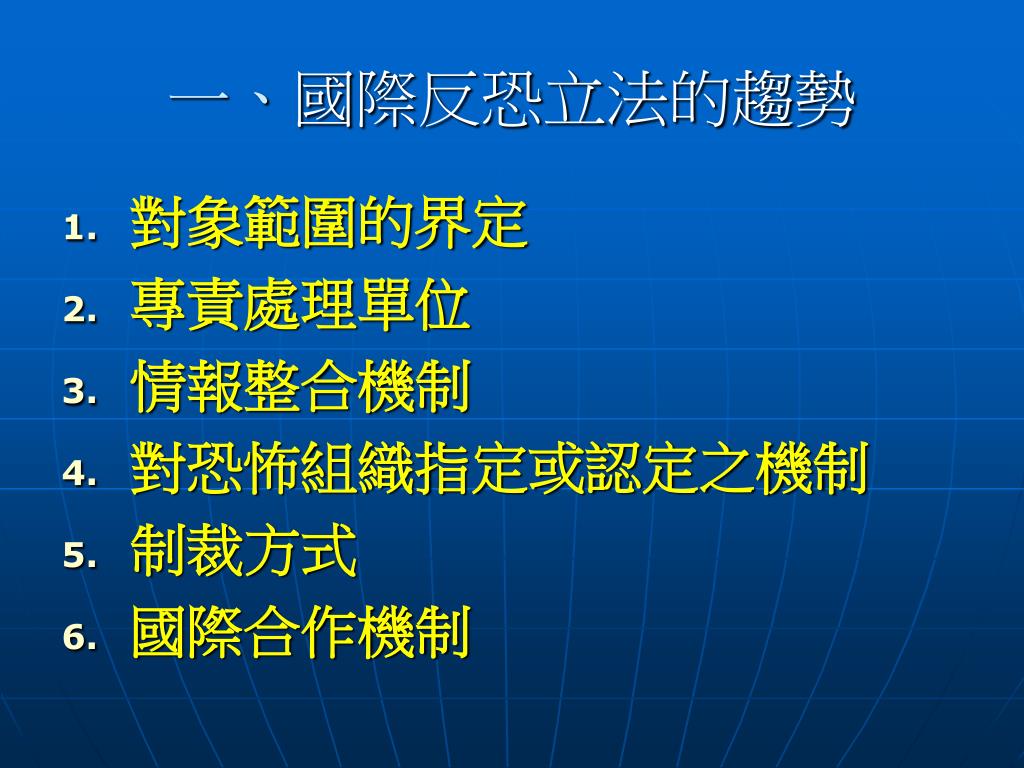 一、國際反恐立法的趨勢

1. 對象範圍的界定
2. 專責處理單位
3. 情報整合機制
4. 對恐怖組織指定或認定之機制
5. 制裁方式
6. 國際合作機制